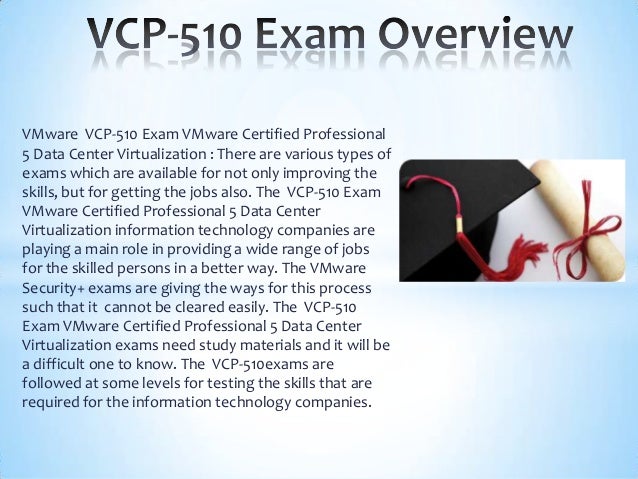 VCP-510 Exam Overview

VMware VCP-510 Exam VMware Certified Professional 5 Data Center Virtualization : There are various types of exams which are available for not only improving the skills, but for getting the jobs also. The VCP-510 Exam VMware Certified Professional 5 Data Center Virtualization information technology companies are playing a main role in providing a wide range of jobs for the skilled persons in a better way. The VMware Security+ exams are giving the ways for this process such that it cannot be cleared easily. The VCP-510 Exam VMware Certified Professional 5 Data Center Virtualization exams need study materials and it will be a difficult one to know. The VCP-510exams are followed at some levels for testing the skills that are required for the information technology companies.